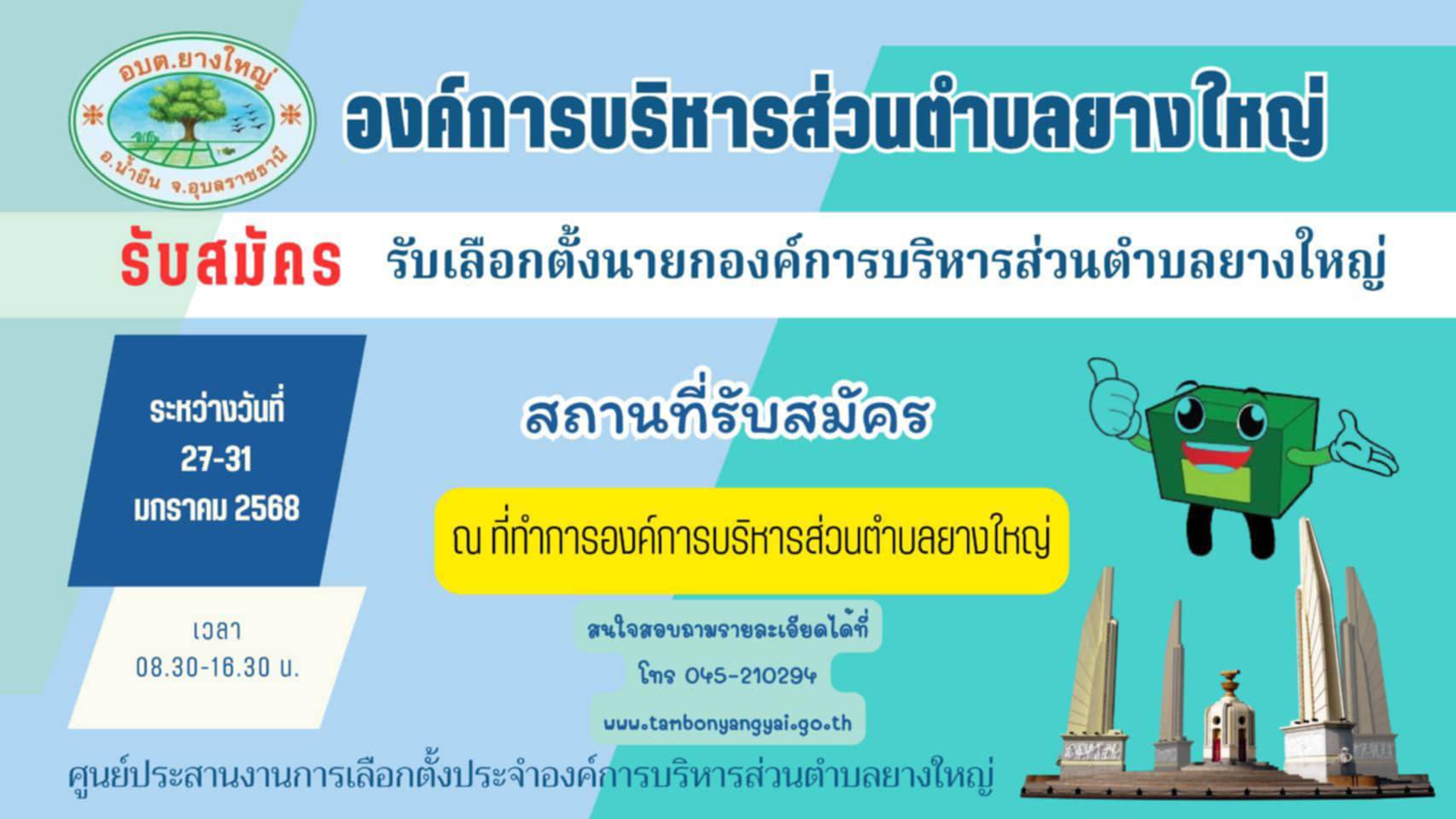 อบต.ยางใหญ่
อ.น้ำยืน จ.อุบลราชธานี

องค์การบริหารส่วนตำบลยางใหญ่

รับสมัคร รับเลือกตั้งนายกองค์การบริหารส่วนตำบลยางใหญ่

ระหว่างวันที่
27-31
มกราคม 2568

เวลา
08.30-16.30 น.

สถานที่รับสมัคร

ณ ที่ทำการองค์การบริหารส่วนตำบลยางใหญ่

สนใจสอบถามรายละเอียดได้ที่
โทร 045-210294
www.tambonyangyai.go.th

ศูนย์ประสานงานการเลือกตั้งประจำองค์การบริหารส่วนตำบลยางใหญ่